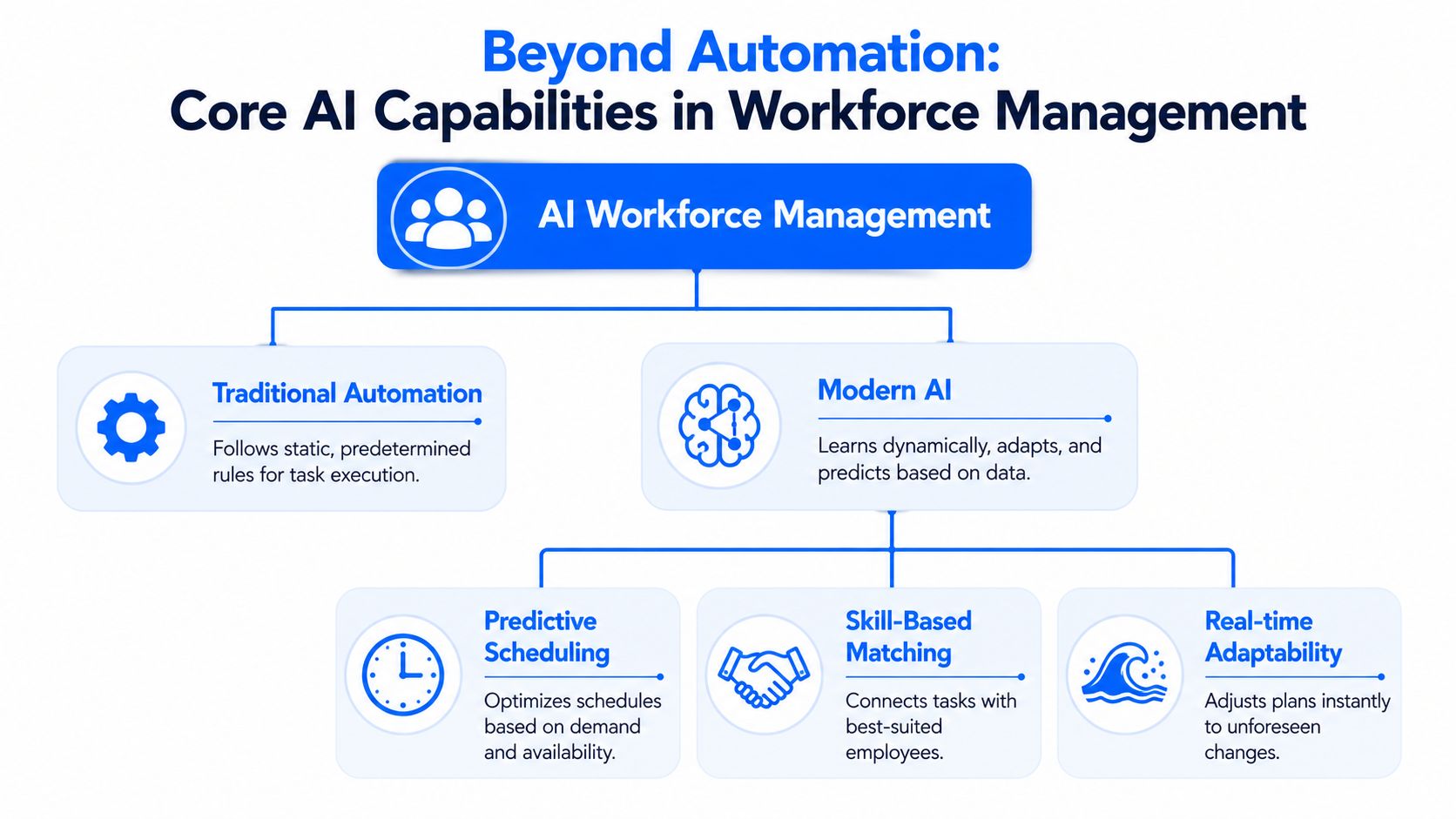 Beyond Automation:
Core AI Capabilities in Workforce Management

AI Workforce Management

Traditional Automation

Follows static, predetermined rules for task execution.

Modern AI

Learns dynamically, adapts, and predicts based on data.

Predictive Scheduling

Optimizes schedules based on demand and availability.

Skill-Based Matching

Connects tasks with best-suited employees.

Real-time Adaptability

Adjusts plans instantly to unforeseen changes.